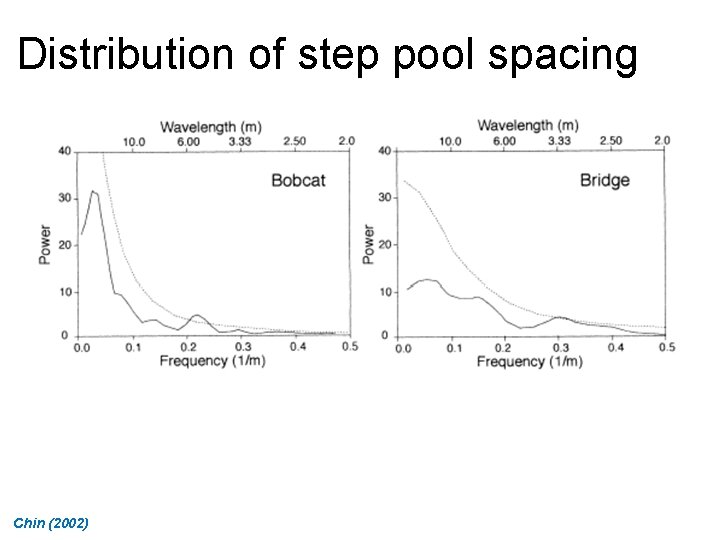 Distribution of step pool spacing

Wavelength (m)
10.0 6.00 3.33 2.50 2.0
40
30
20
10
0
Power
Bobcat
0.0 0.1 0.2 0.3 0.4 0.5
Frequency (1/m)

Wavelength (m)
10.0 6.00 3.33 2.50 2.0
40
30
20
10
0
Power
Bridge
0.0 0.1 0.2 0.3 0.4 0.5
Frequency (1/m)

Chin (2002)